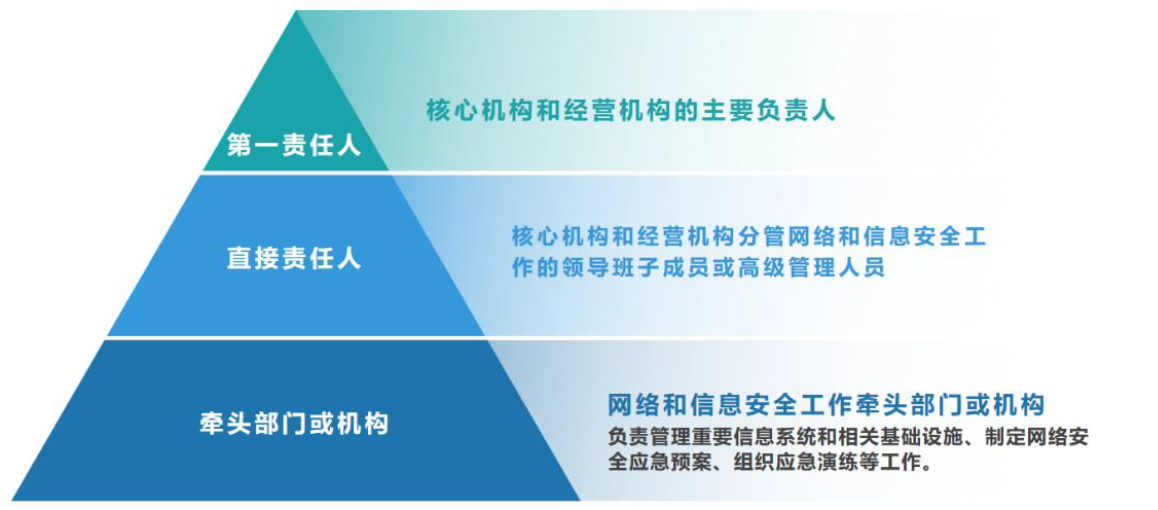 第一责任人

核心机构和经营机构的主要负责人

直接责任人

核心机构和经营机构分管网络和信息安全工作的领导班子成员或高级管理人员

牵头部门或机构

网络和信息安全工作牵头部门或机构

负责管理重要信息系统和相关基础设施、制定网络安全应急预案、组织应急演练等工作。